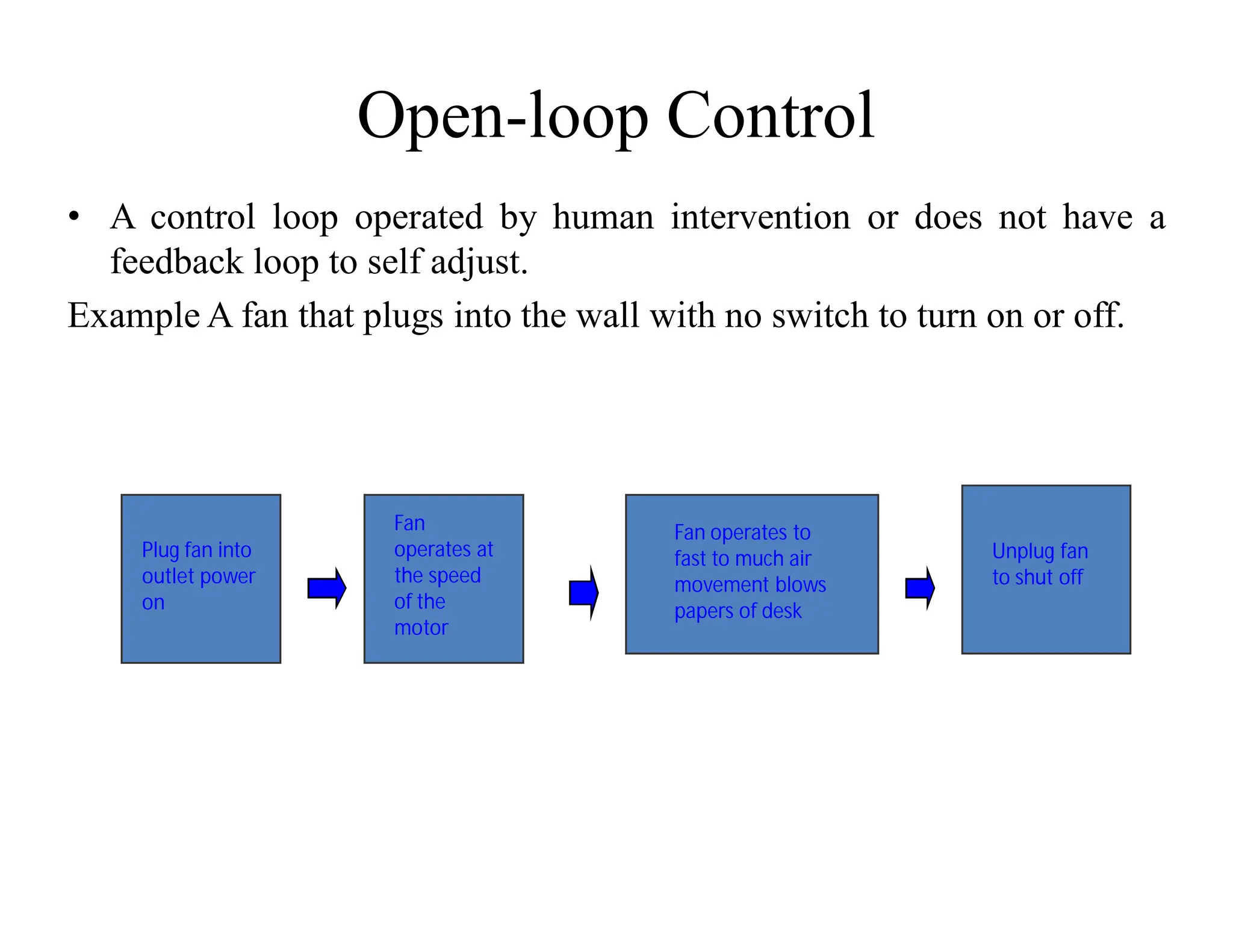 Open-loop Control

• A control loop operated by human intervention or does not have a feedback loop to self adjust.

Example A fan that plugs into the wall with no switch to turn on or off.

Plug fan into outlet power on

Fan operates at the speed of the motor

Fan operates to fast to much air movement blows papers of desk

Unplug fan to shut off